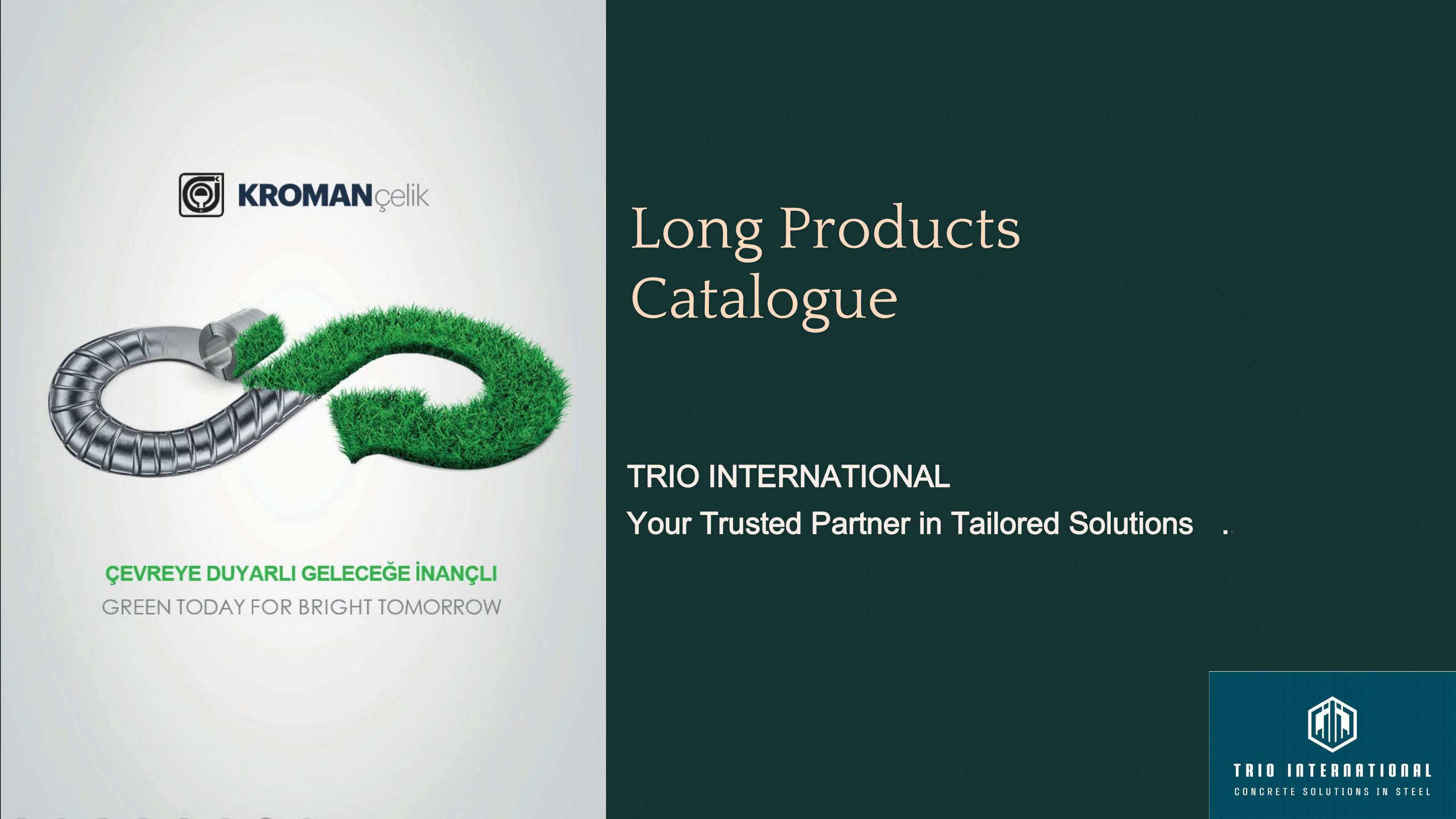 KROMANçelik

ÇEVREYE DUYARLI GELECEĞE İNANÇLI
GREEN TODAY FOR BRIGHT TOMORROW

Long Products Catalogue

TRIO INTERNATIONAL
Your Trusted Partner in Tailored Solutions .

TRIO INTERNATIONAL
CONCRETE SOLUTIONS IN STEEL